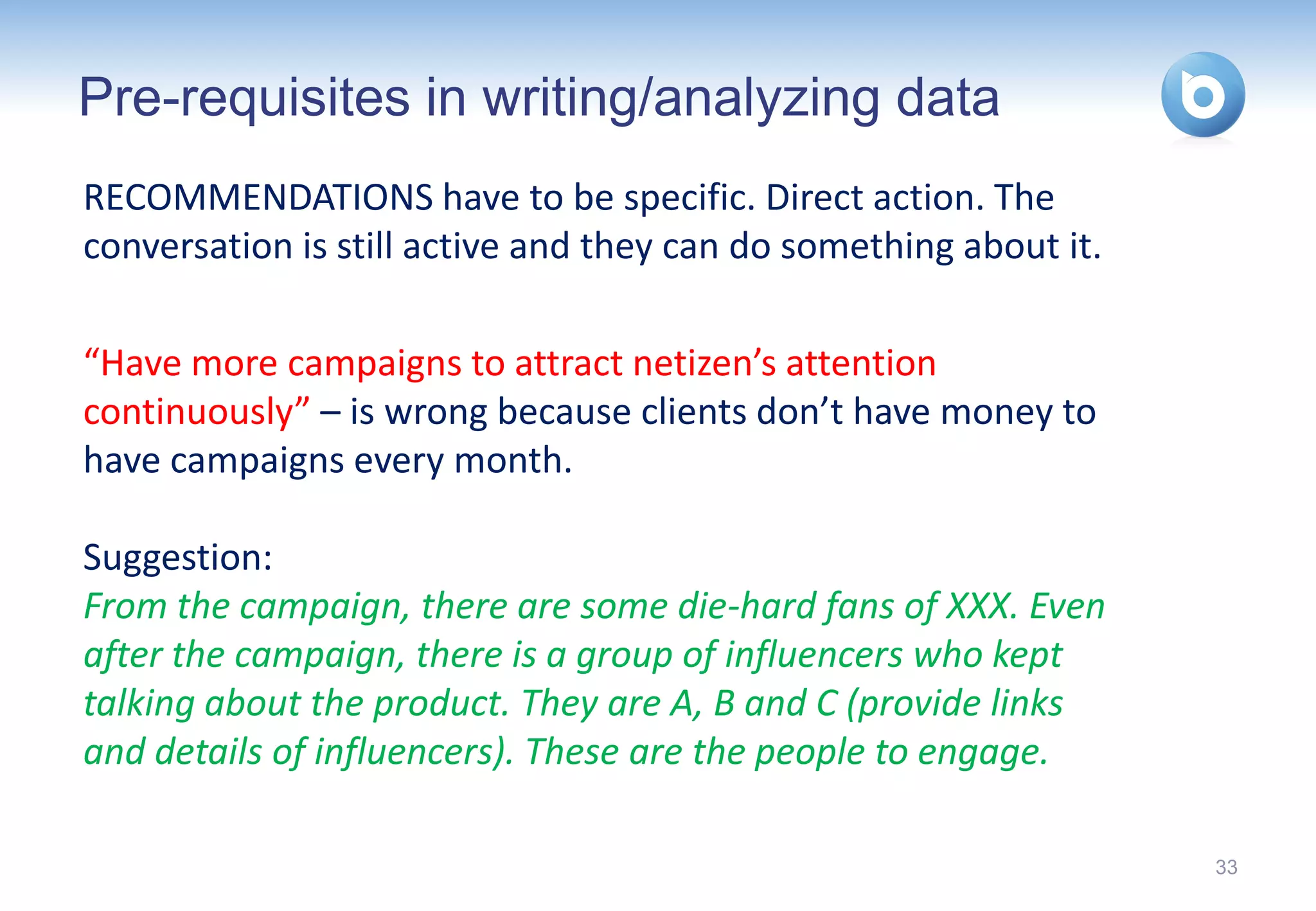 Pre-requisites in writing/analyzing data

RECOMMENDATIONS have to be specific. Direct action. The conversation is still active and they can do something about it.

“Have more campaigns to attract netizen’s attention continuously” – is wrong because clients don’t have money to have campaigns every month.

Suggestion:
From the campaign, there are some die-hard fans of XXX. Even after the campaign, there is a group of influencers who kept talking about the product. They are A, B and C (provide links and details of influencers). These are the people to engage.

33